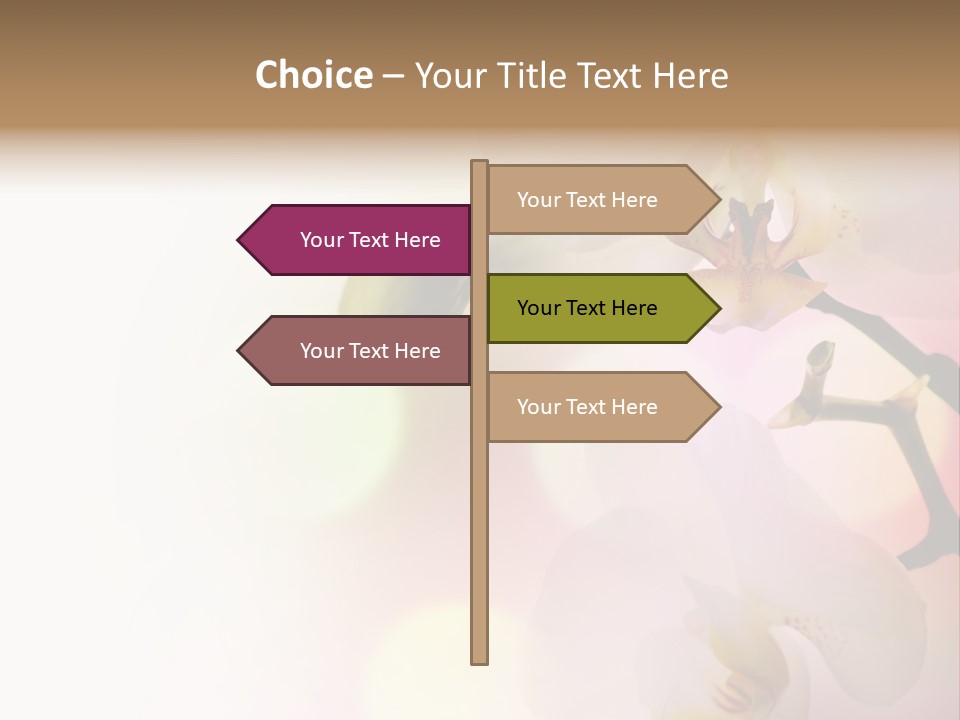 Choice – Your Title Text Here

Your Text Here

Your Text Here

Your Text Here

Your Text Here

Your Text Here